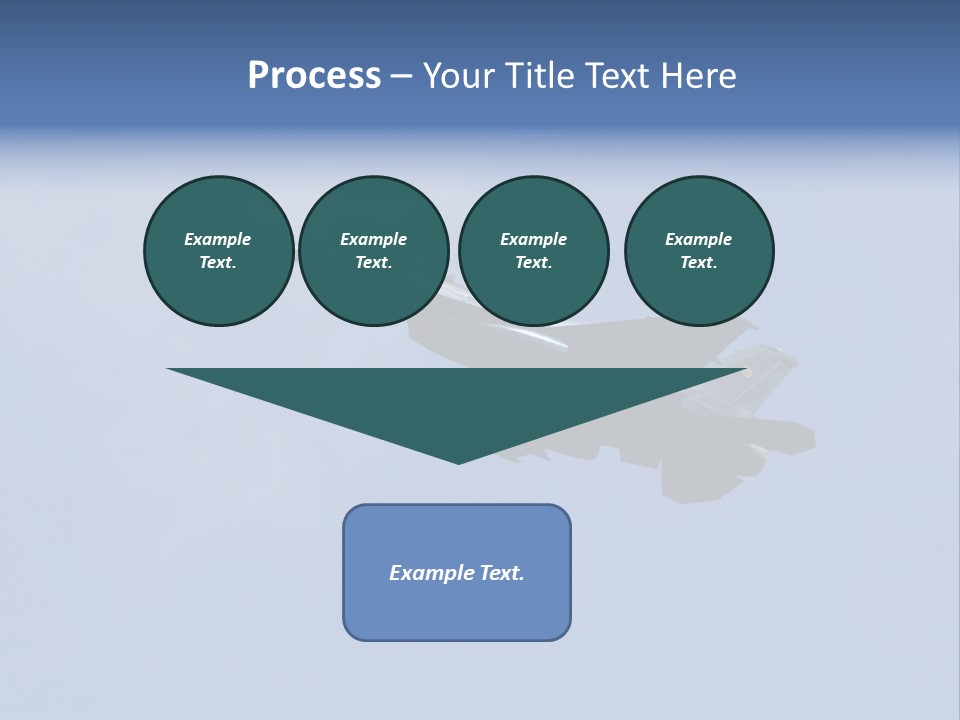 Process – Your Title Text Here

Example Text.

Example Text.

Example Text.

Example Text.

Example Text.